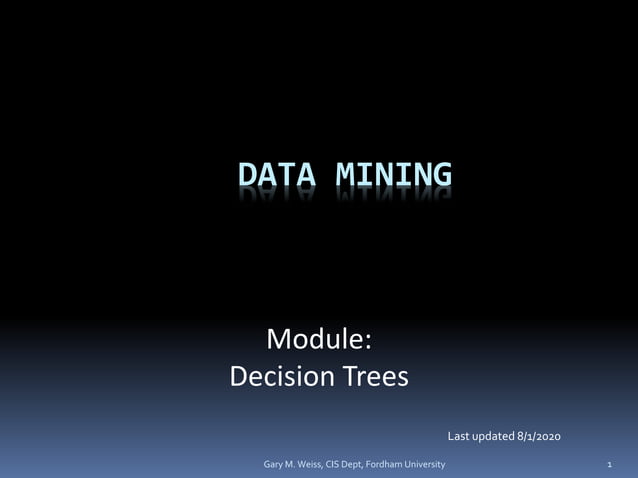 DATA MINING

Module:
Decision Trees

Last updated 8/1/2020

Gary M. Weiss, CIS Dept, Fordham University

1